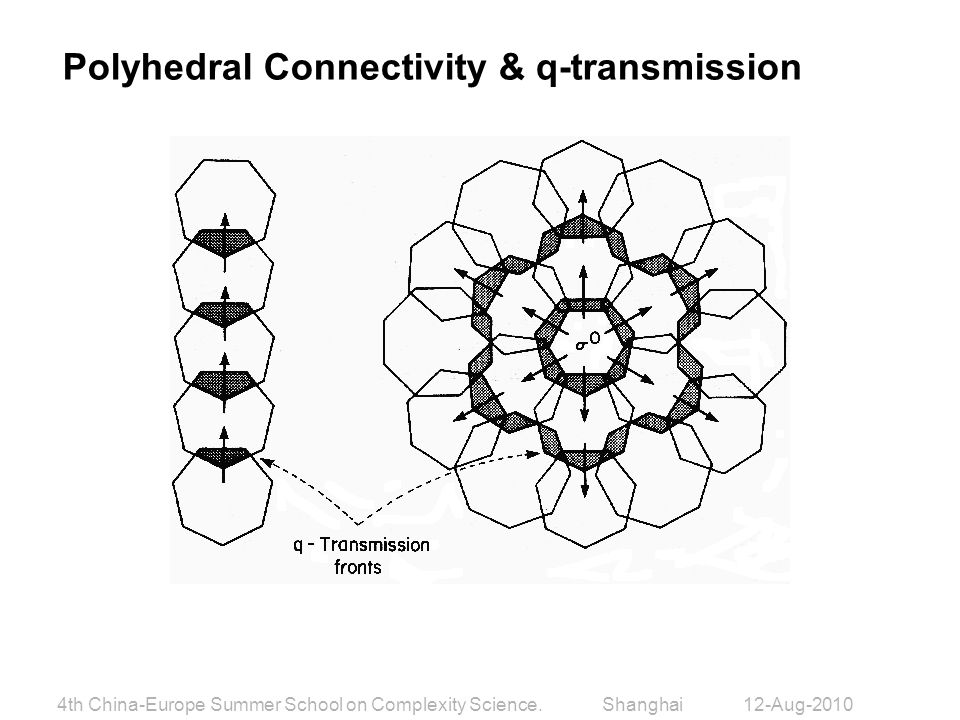 Polyhedral Connectivity & q-transmission

$\sigma^0$

q - Transmission fronts

4th China-Europe Summer School on Complexity Science. Shanghai 12-Aug-2010